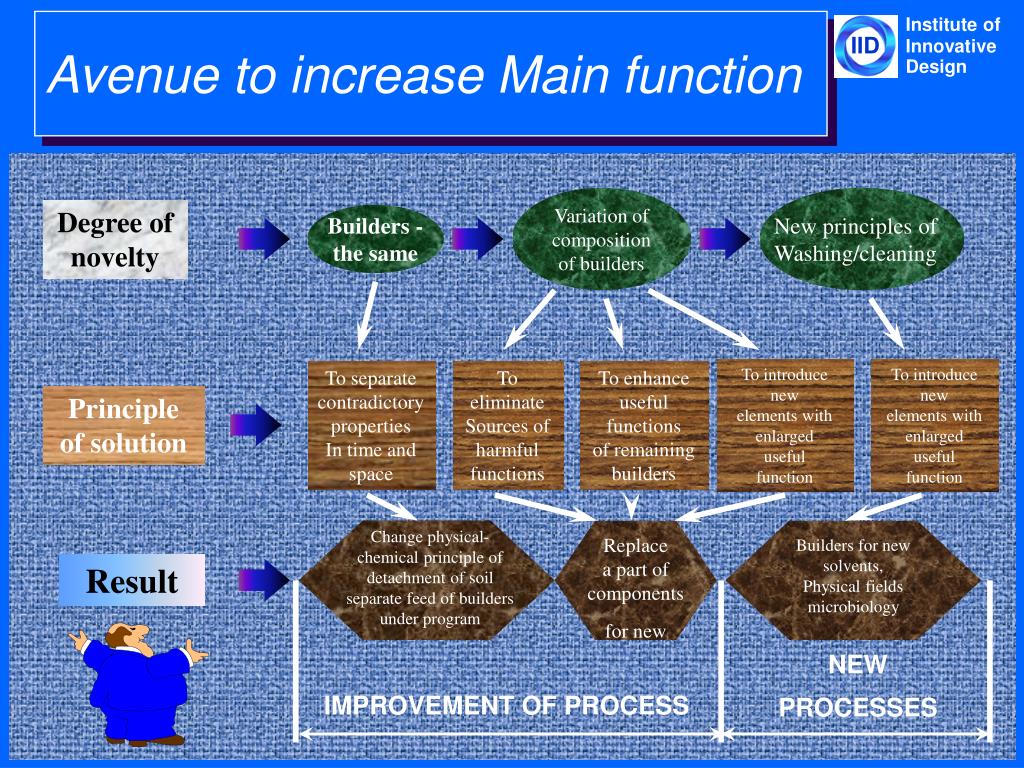 Avenue to increase Main function

IID Institute of Innovative Design

Degree of novelty

Builders - the same

Variation of composition of builders

New principles of Washing/cleaning

Principle of solution

To separate contradictory properties In time and space

To eliminate Sources of harmful functions

To enhance useful functions of remaining builders

To introduce new elements with enlarged useful function

To introduce new elements with enlarged useful function

Result

Change physical-chemical principle of detachment of soil separate feed of builders under program

Replace a part of components for new

Builders for new solvents, Physical fields microbiology

IMPROVEMENT OF PROCESS

NEW PROCESSES